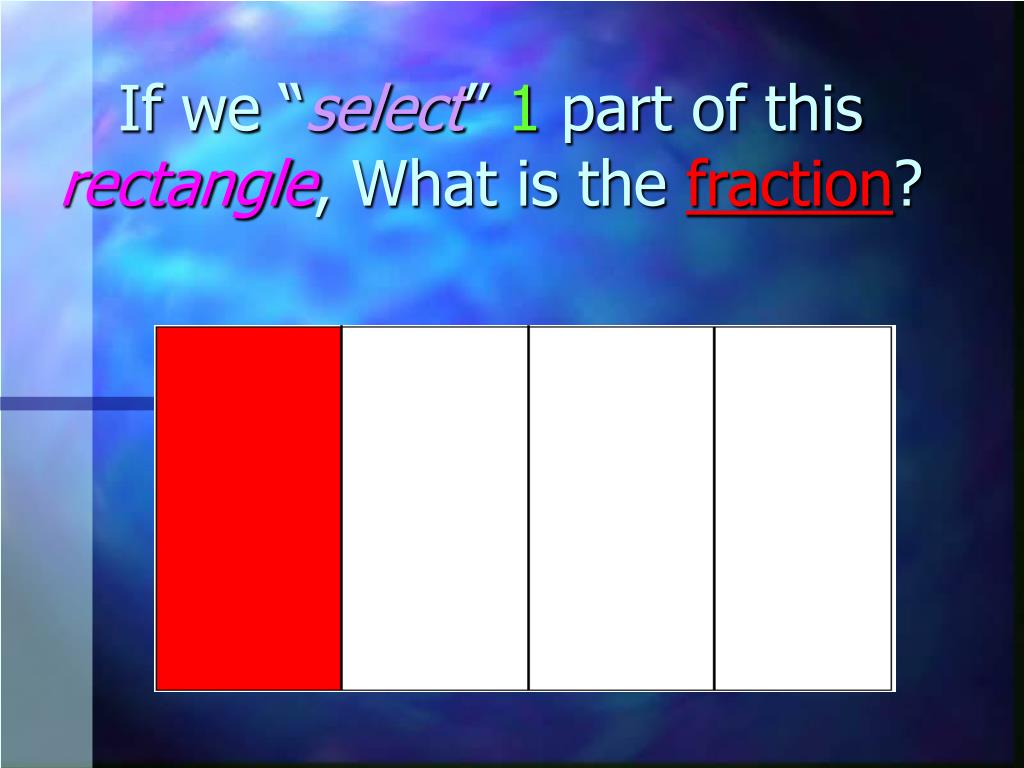 If we “select” 1 part of this rectangle, What is the fraction?